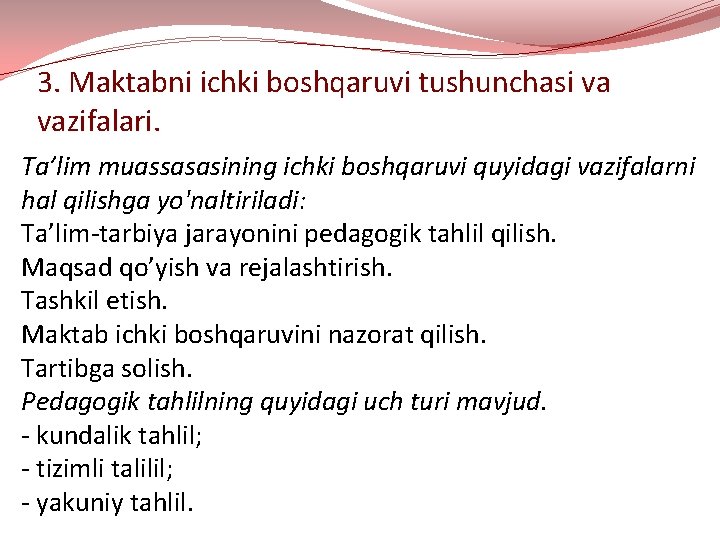 3. Maktabni ichki boshqaruvi tushunchasi va vazifalari.

Ta’lim muassasasining ichki boshqaruvi quyidagi vazifalarni hal qilishga yo'naltiriladi:
Ta’lim-tarbiya jarayonini pedagogik tahlil qilish.
Maqsad qo’yish va rejalashtirish.
Tashkil etish.
Maktab ichki boshqaruvini nazorat qilish.
Tartibga solish.
Pedagogik tahlilning quyidagi uch turi mavjud.
- kundalik tahlil;
- tizimli talilil;
- yakuniy tahlil.